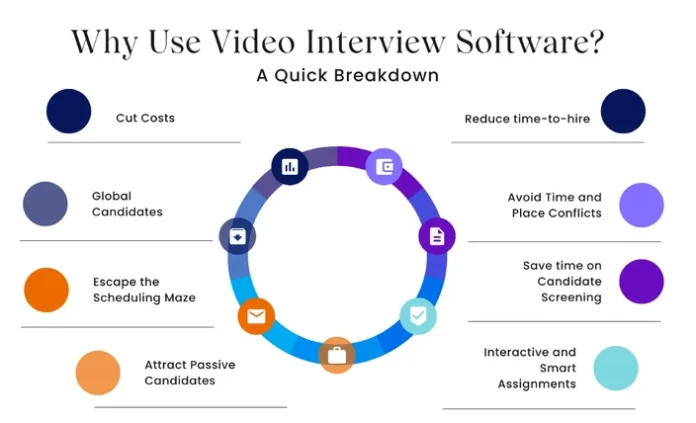 Why Use Video Interview Software?
A Quick Breakdown

Cut Costs

Global Candidates

Escape the Scheduling Maze

Attract Passive Candidates

Reduce time-to-hire

Avoid Time and Place Conflicts

Save time on Candidate Screening

Interactive and Smart Assignments